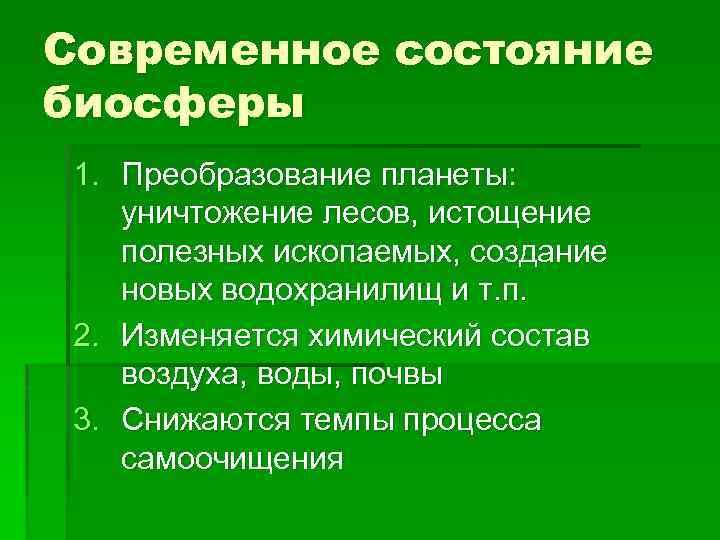 Современное состояние биосферы

1. Преобразование планеты: уничтожение лесов, истощение полезных ископаемых, создание новых водохранилищ и т.п.
2. Изменяется химический состав воздуха, воды, почвы
3. Снижаются темпы процесса самоочищения